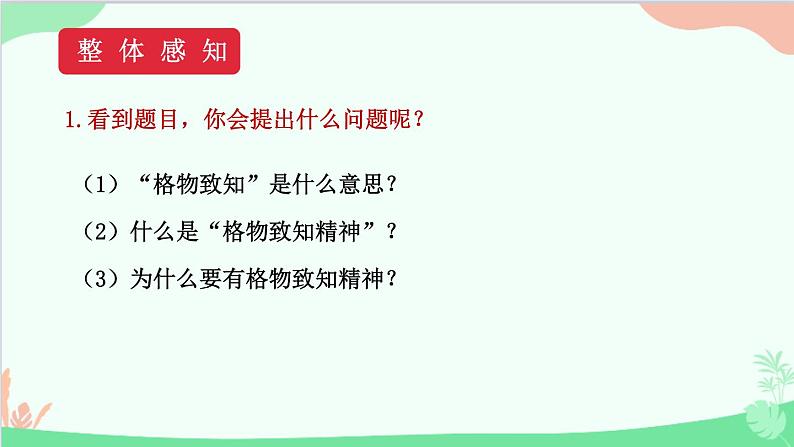 整体感知

1.看到题目，你会提出什么问题呢？

（1）“格物致知”是什么意思？

（2）什么是“格物致知精神”？

（3）为什么要有格物致知精神？